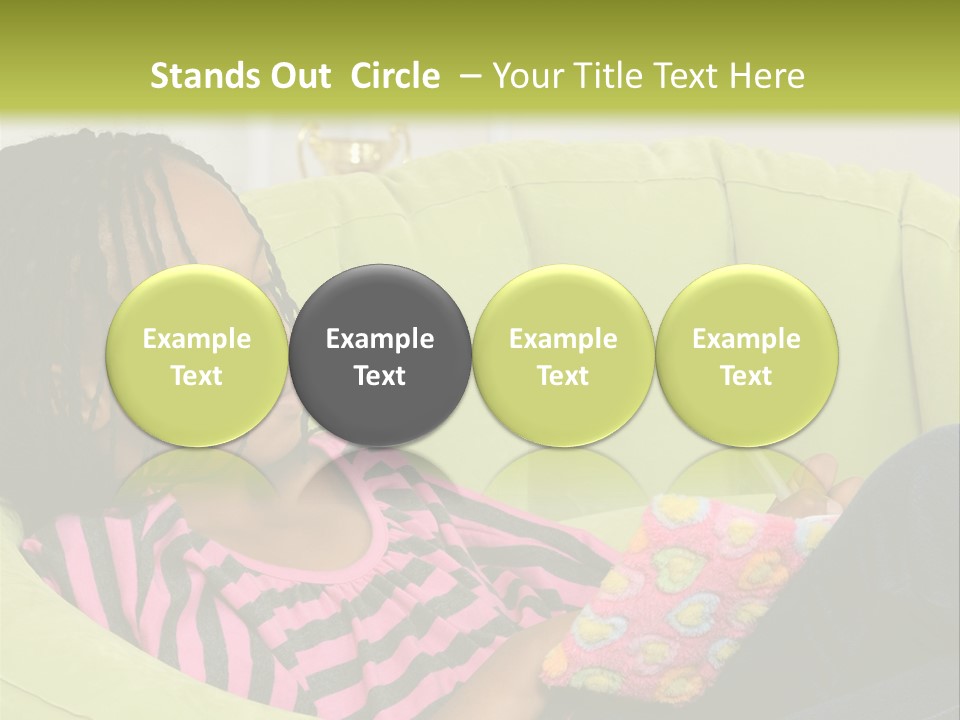 Stands Out Circle – Your Title Text Here

Example Text

Example Text

Example Text

Example Text